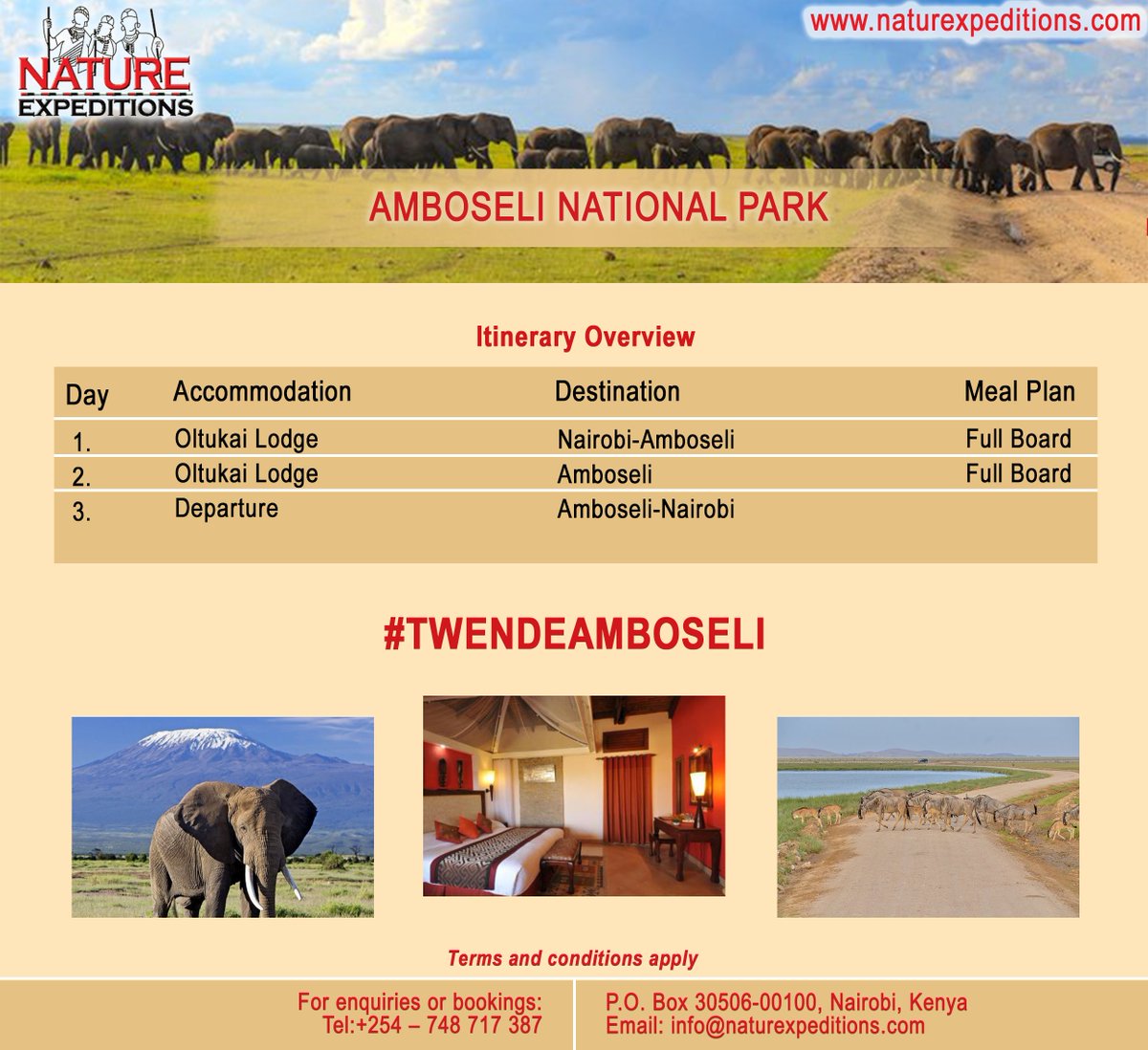 NATURE EXPEDITIONS

www.naturexpeditions.com

AMBOSELI NATIONAL PARK

Itinerary Overview

| Day | Accommodation | Destination | Meal Plan |
|---|---|---|---|
| 1. | Oltukai Lodge | Nairobi-Amboseli | Full Board |
| 2. | Oltukai Lodge | Amboseli | Full Board |
| 3. | Departure | Amboseli-Nairobi | |

#TWENDEAMBOSELI

Terms and conditions apply

For enquiries or bookings:
Tel:+254 – 748 717 387

P.O. Box 30506-00100, Nairobi, Kenya
Email: info@naturexpeditions.com